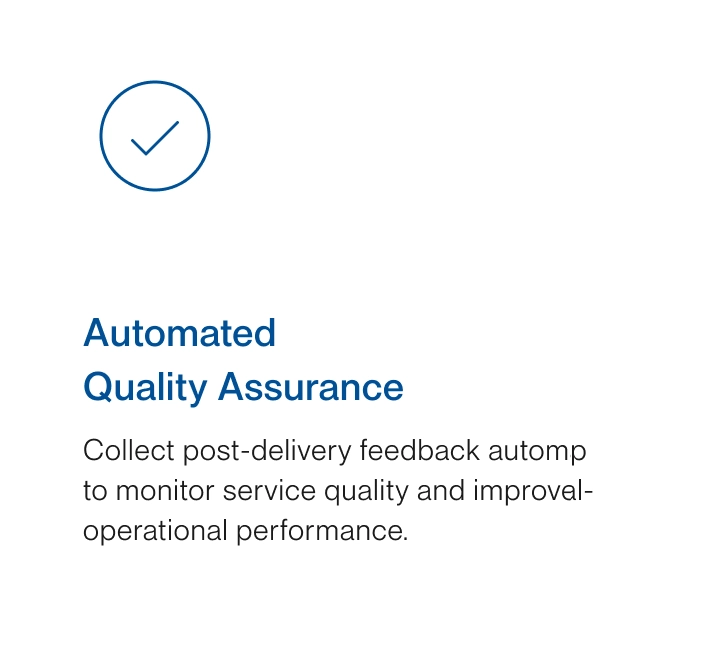 Automated
Quality Assurance

Collect post-delivery feedback automp to monitor service quality and improvel-operational performance.